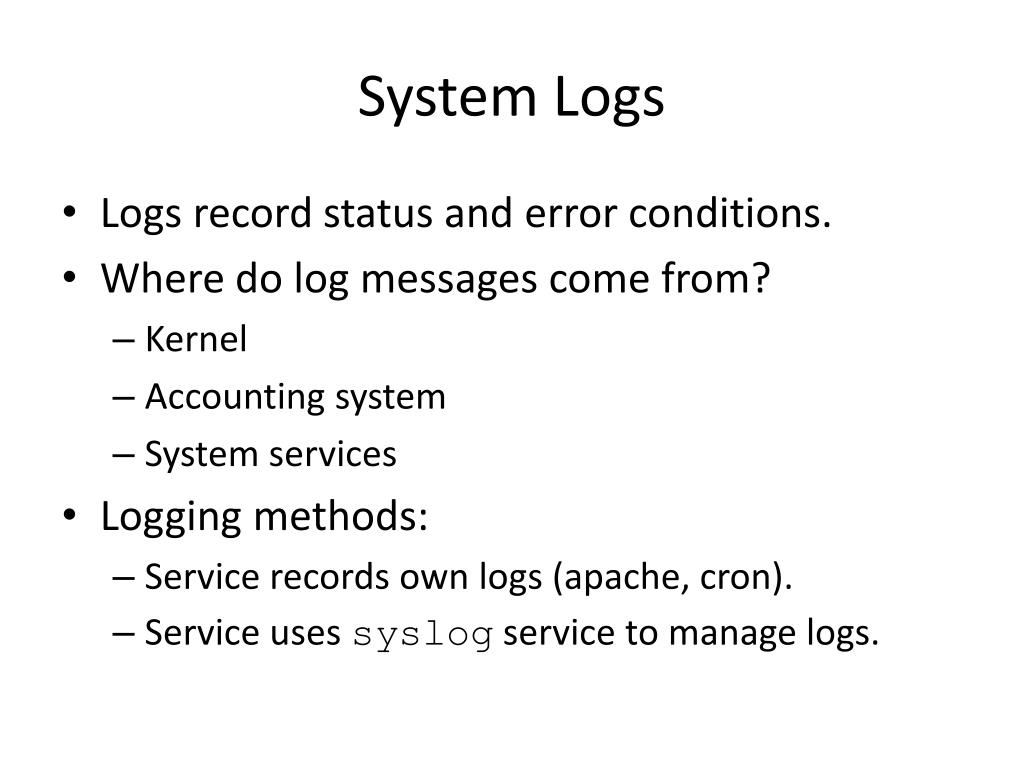 System Logs

• Logs record status and error conditions.
• Where do log messages come from?
– Kernel
– Accounting system
– System services
• Logging methods:
– Service records own logs (apache, cron).
– Service uses syslog service to manage logs.